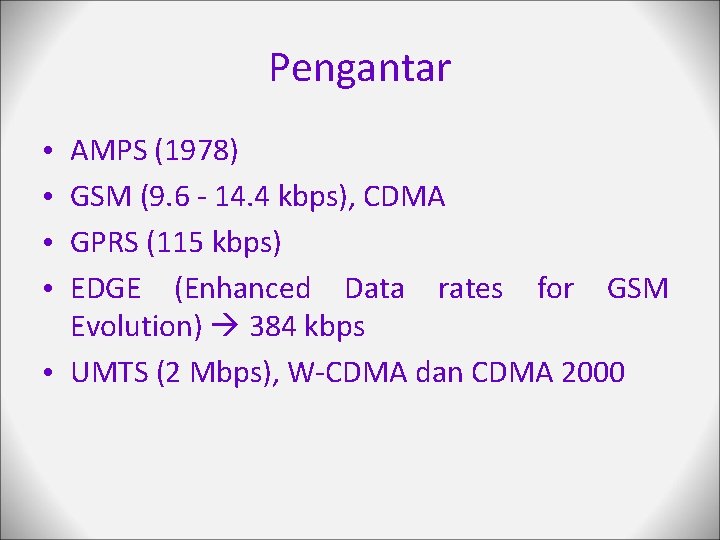 Pengantar

• AMPS (1978)
• GSM (9.6 - 14.4 kbps), CDMA
• GPRS (115 kbps)
• EDGE (Enhanced Data rates for GSM Evolution) → 384 kbps
• UMTS (2 Mbps), W-CDMA dan CDMA 2000